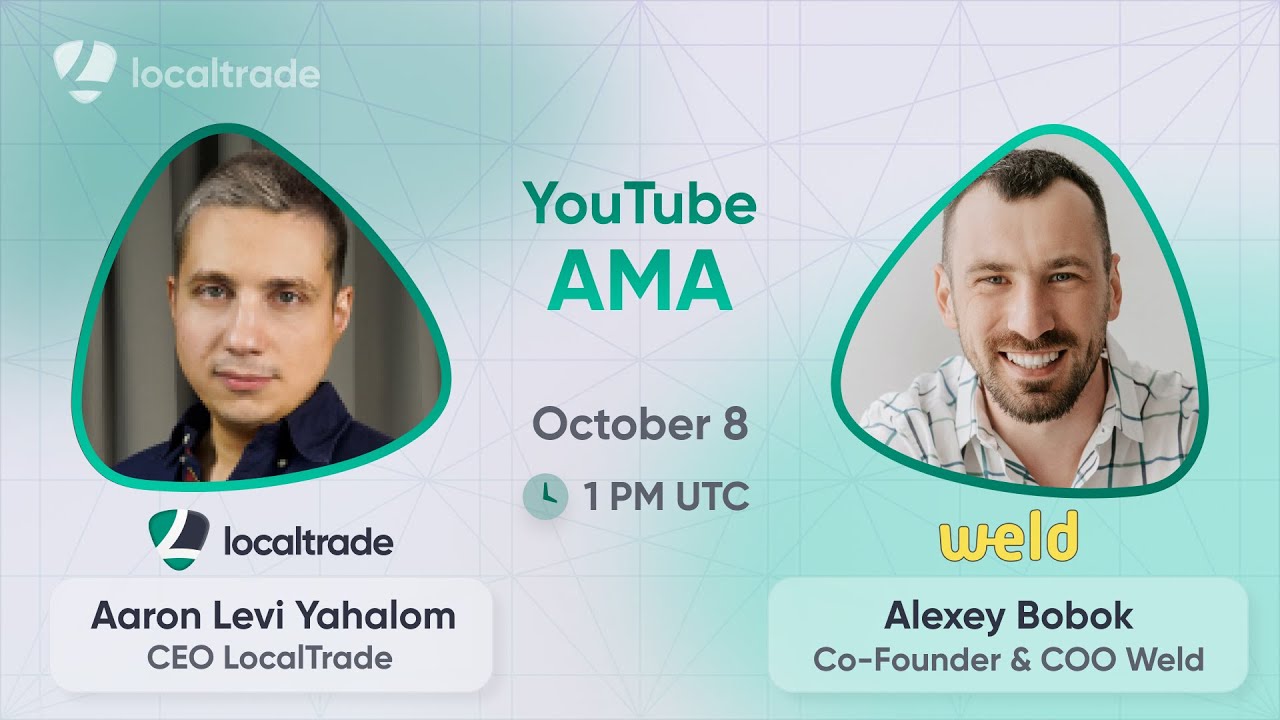 localtrade

YouTube
AMA

October 8

1 PM UTC

localtrade

Aaron Levi Yahalom
CEO LocalTrade

weld

Alexey Bobok
Co-Founder & COO Weld